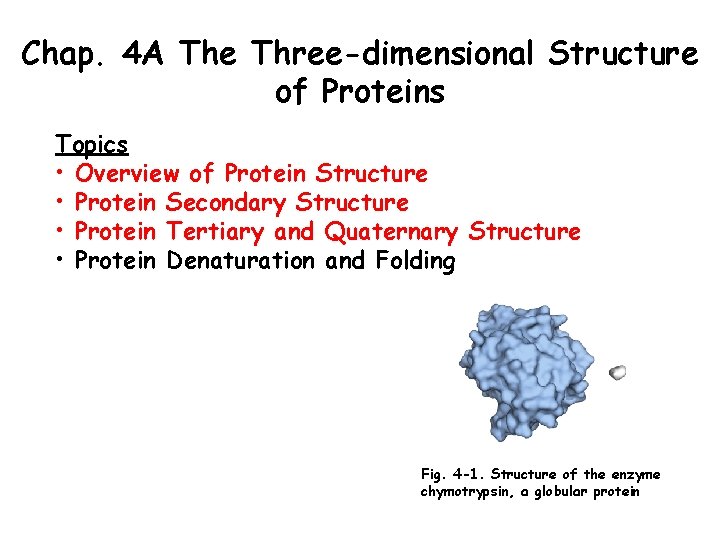 Chap. 4A The Three-dimensional Structure of Proteins

Topics
• Overview of Protein Structure
• Protein Secondary Structure
• Protein Tertiary and Quaternary Structure
• Protein Denaturation and Folding

Fig. 4-1. Structure of the enzyme chymotrypsin, a globular protein